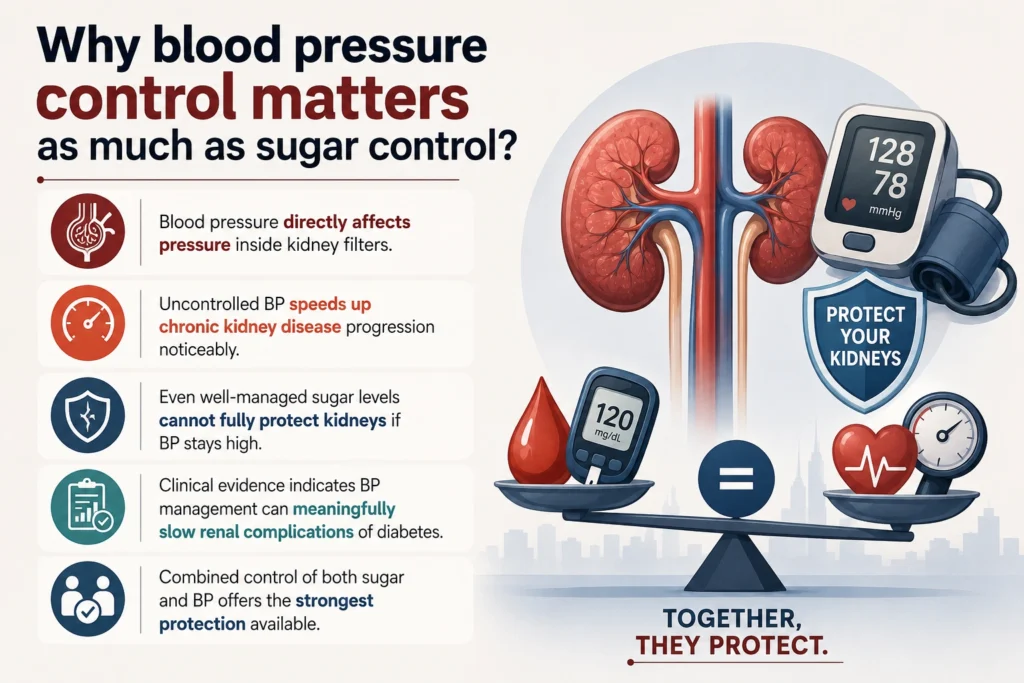 Why blood pressure control matters as much as sugar control?

Blood pressure directly affects pressure inside kidney filters.

Uncontrolled BP speeds up chronic kidney disease progression noticeably.

Even well-managed sugar levels cannot fully protect kidneys if BP stays high.

Clinical evidence indicates BP management can meaningfully slow renal complications of diabetes.

Combined control of both sugar and BP offers the strongest protection available.

128
78
mmHg

PROTECT YOUR KIDNEYS

120
mg/dL

=

TOGETHER, THEY PROTECT.